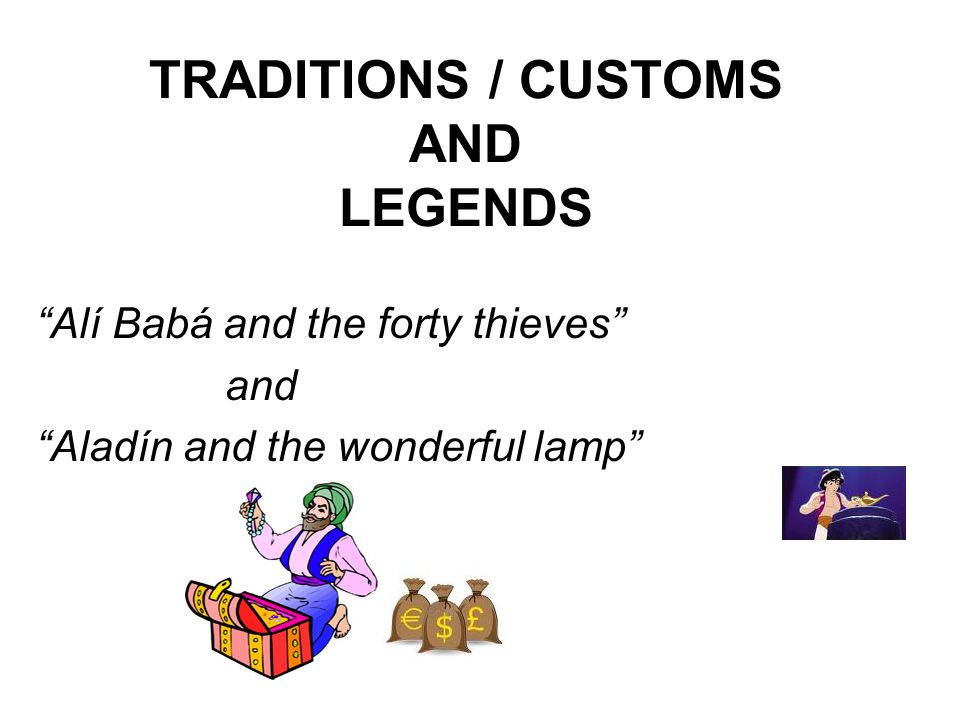 TRADITIONS / CUSTOMS
AND
LEGENDS

“Alí Babá and the forty thieves”
and
“Aladín and the wonderful lamp”

€ $ £